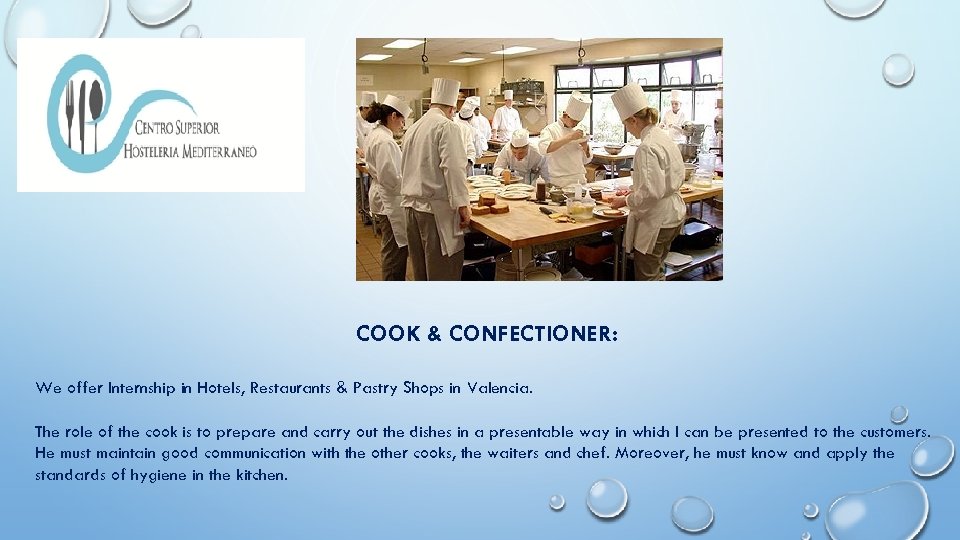 CENTRO SUPERIOR
HOSTELERIA MEDITERRANEO

COOK & CONFECTIONER:

We offer Internship in Hotels, Restaurants & Pastry Shops in Valencia.

The role of the cook is to prepare and carry out the dishes in a presentable way in which I can be presented to the customers. He must maintain good communication with the other cooks, the waiters and chef. Moreover, he must know and apply the standards of hygiene in the kitchen.